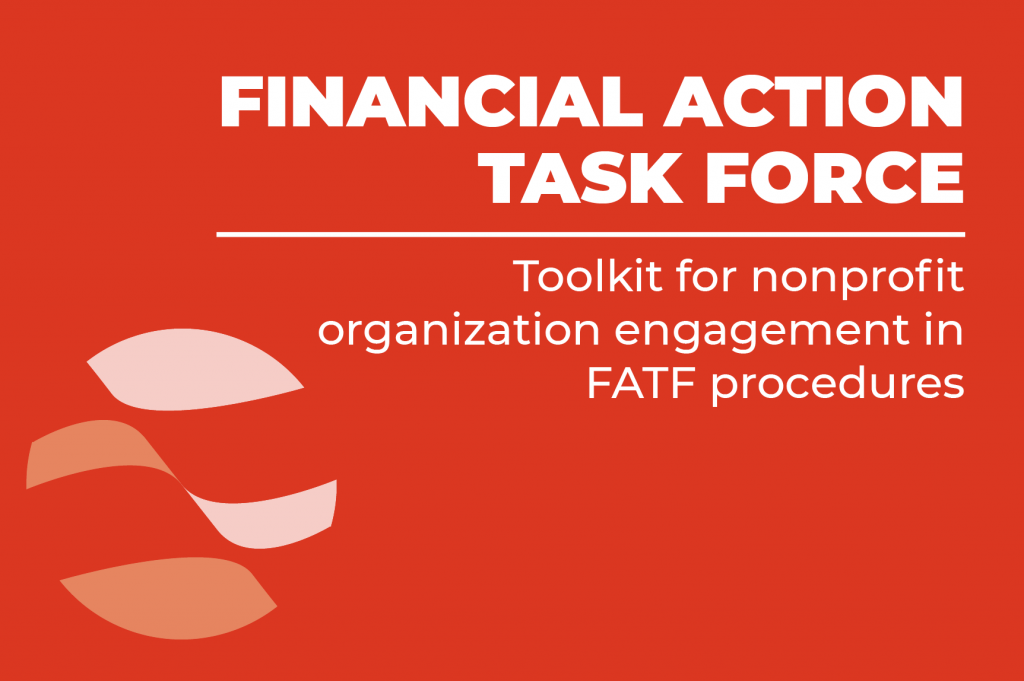 FINANCIAL ACTION TASK FORCE

Toolkit for nonprofit organization engagement in FATF procedures